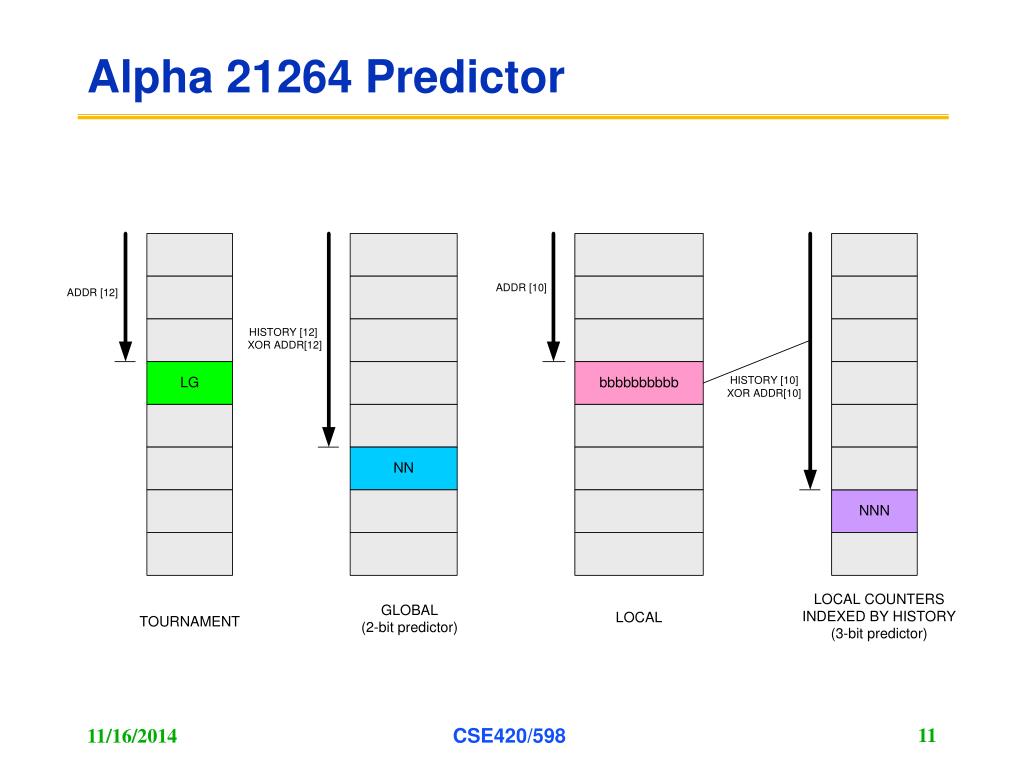 Alpha 21264 Predictor

ADDR [12]

LG

TOURNAMENT

HISTORY [12]
XOR ADDR[12]

NN

GLOBAL
(2-bit predictor)

ADDR [10]

bbbbbbbbbb

LOCAL

HISTORY [10]
XOR ADDR[10]

NNN

LOCAL COUNTERS
INDEXED BY HISTORY
(3-bit predictor)

11/16/2014

CSE420/598

11